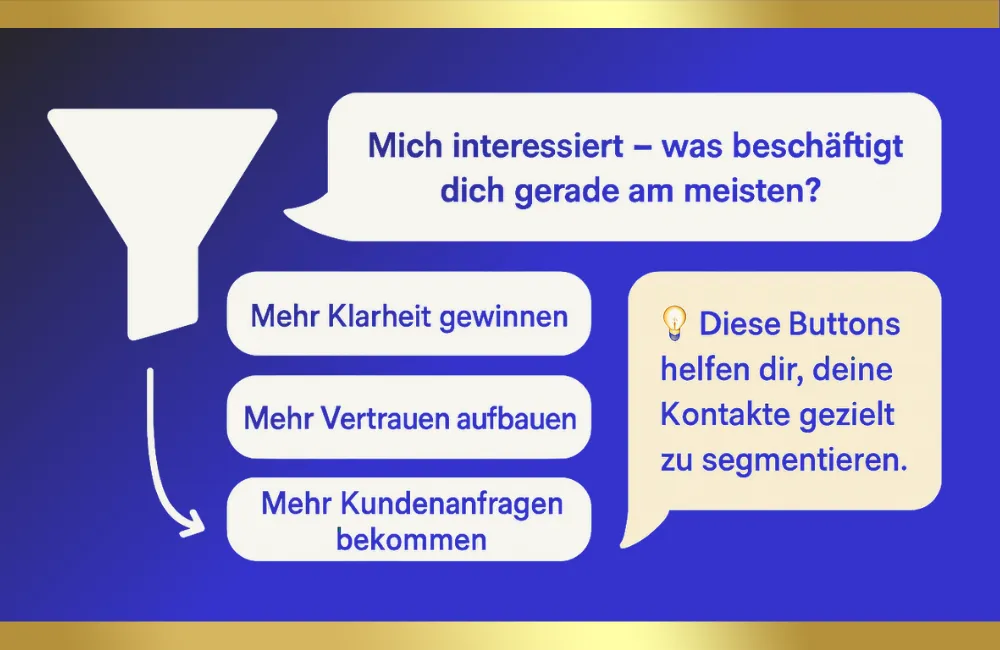 Mich interessiert – was beschäftigt dich gerade am meisten?

Mehr Klarheit gewinnen

Mehr Vertrauen aufbauen

Mehr Kundenanfragen bekommen

💡 Diese Buttons helfen dir, deine Kontakte gezielt zu segmentieren.